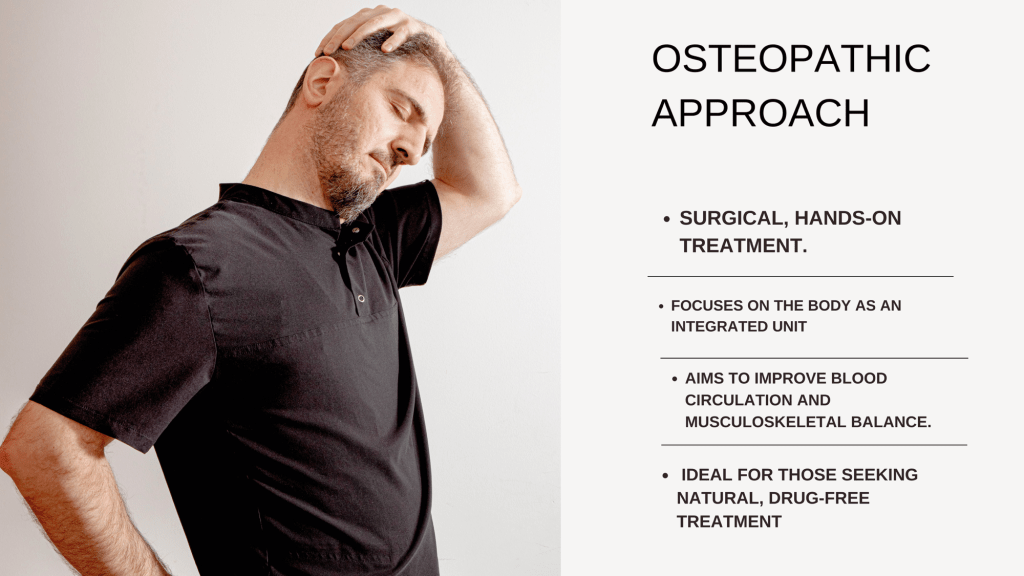 OSTEOPATHIC APPROACH

• SURGICAL, HANDS-ON TREATMENT.

• FOCUSES ON THE BODY AS AN INTEGRATED UNIT

• AIMS TO IMPROVE BLOOD CIRCULATION AND MUSCULOSKELETAL BALANCE.

• IDEAL FOR THOSE SEEKING NATURAL, DRUG-FREE TREATMENT